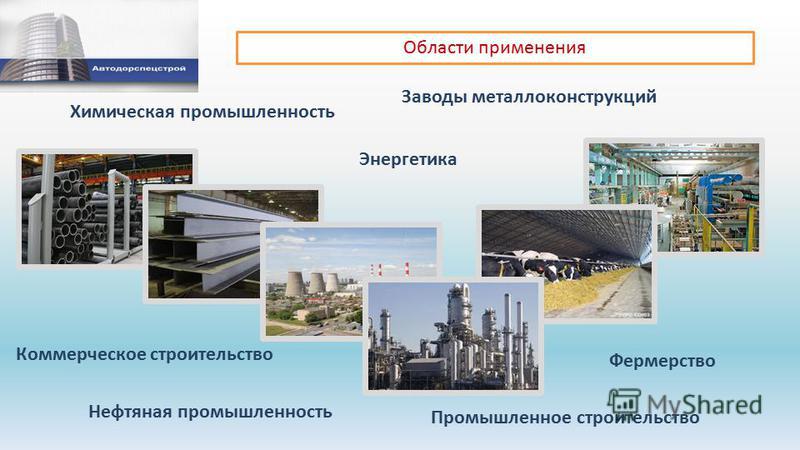 Автодорспецстрой

Области применения

Химическая промышленность

Заводы металлоконструкций

Энергетика

Коммерческое строительство

Фермерство

Нефтяная промышленность

Промышленное строительство

MyShared